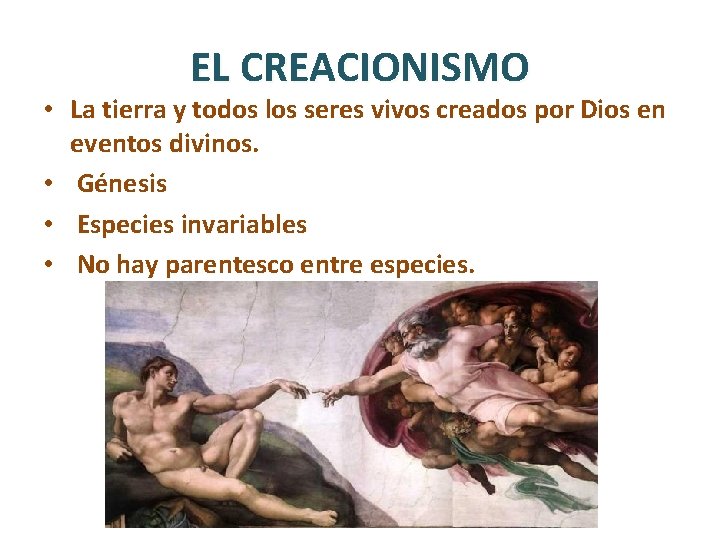 EL CREACIONISMO

• La tierra y todos los seres vivos creados por Dios en eventos divinos.
• Génesis
• Especies invariables
• No hay parentesco entre especies.